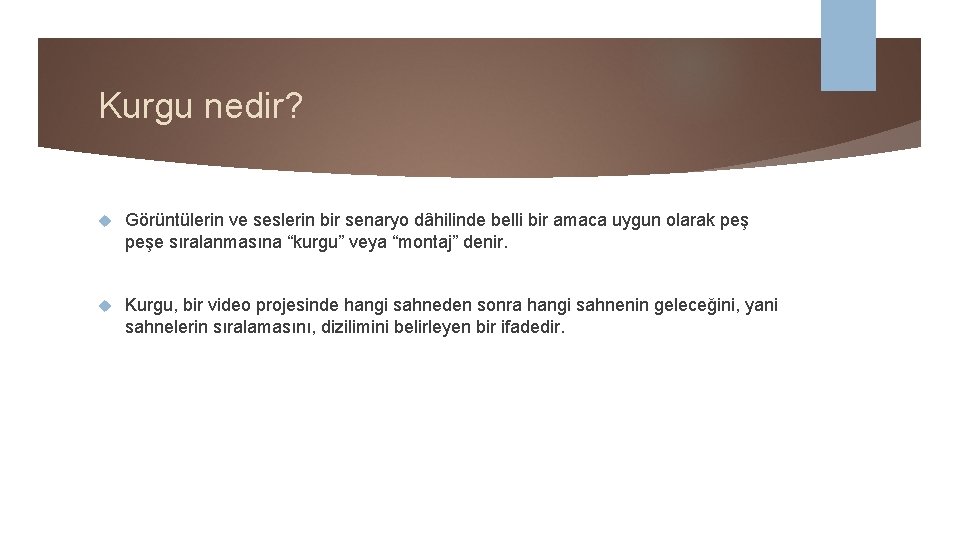 Kurgu nedir?

Görüntülerin ve seslerin bir senaryo dâhilinde belli bir amaca uygun olarak peş peşe sıralanmasına “kurgu” veya “montaj” denir.

Kurgu, bir video projesinde hangi sahneden sonra hangi sahnenin geleceğini, yani sahnelerin sıralamasını, dizilimini belirleyen bir ifadedir.